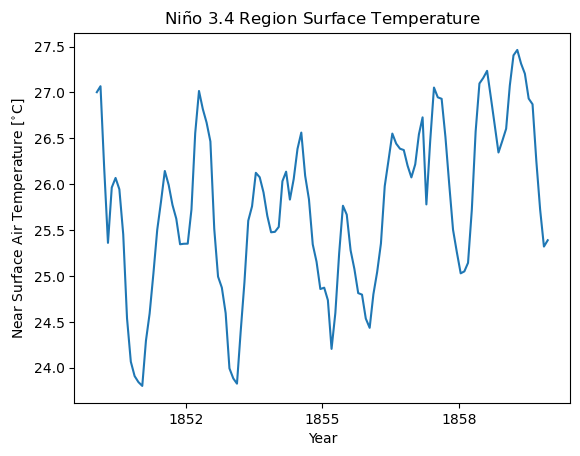 Niño 3.4 Region Surface Temperature

Near Surface Air Temperature [$^{\circ}$C]

27.5
27.0
26.5
26.0
25.5
25.0
24.5
24.0

1852
1855
1858

Year